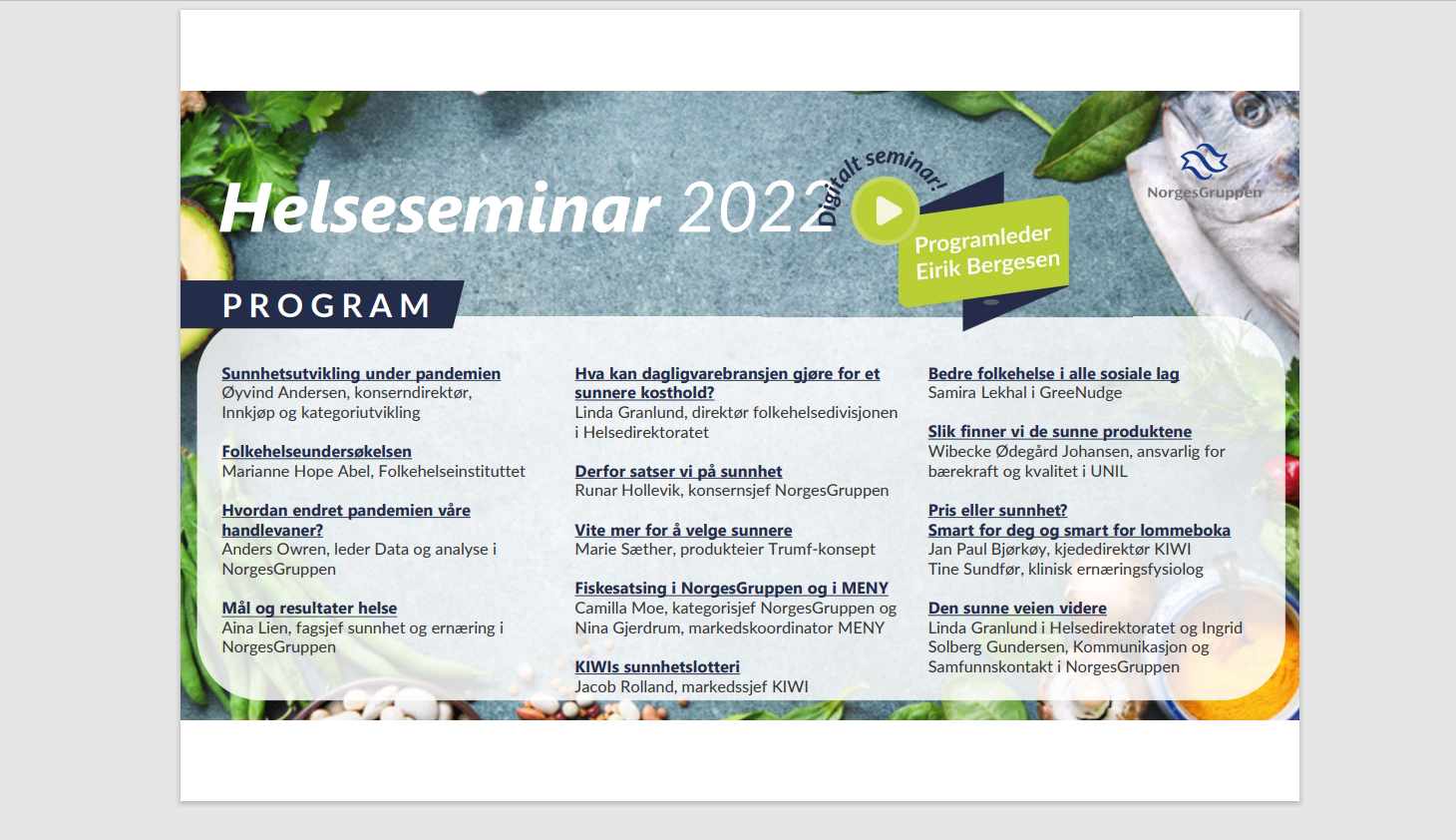 Helseseminar 2022

Digitalt seminar!

Programleder Eirik Bergesen

NorgesGruppen

PROGRAM

Sunnhetsutvikling under pandemien
Øyvind Andersen, konserndirektør, Innkjøp og kategoriutvikling

Folkehelseundersøkelsen
Marianne Hope Abel, Folkehelseinstituttet

Hvordan endret pandemien våre handlevaner?
Anders Owren, leder Data og analyse i NorgesGruppen

Mål og resultater helse
Aina Lien, fagsjef sunnhet og ernæring i NorgesGruppen

Hva kan dagligvarebransjen gjøre for et sunnere kosthold?
Linda Granlund, direktør folkehelsedivisjonen i Helsedirektoratet

Derfor satser vi på sunnhet
Runar Hollevik, konsernsjef NorgesGruppen

Vite mer for å velge sunnere
Marie Sæther, produkteier Trumf-konsept

Fiskesatsing i NorgesGruppen og i MENY
Camilla Moe, kategorisjef NorgesGruppen og Nina Gjerdrum, markedskoordinator MENY

KIWIs sunnhetslotteri
Jacob Rolland, markedssjef KIWI

Bedre folkehelse i alle sosiale lag
Samira Lekhal i GreeNudge

Slik finner vi de sunne produktene
Wibecke Ødegård Johansen, ansvarlig for bærekraft og kvalitet i UNIL

Pris eller sunnhet?
Smart for deg og smart for lommeboka
Jan Paul Bjørkøy, kjededirektør KIWI
Tine Sundfør, klinisk ernæringsfysiolog

Den sunne veien videre
Linda Granlund i Helsedirektoratet og Ingrid Solberg Gundersen, Kommunikasjon og Samfunnskontakt i NorgesGruppen